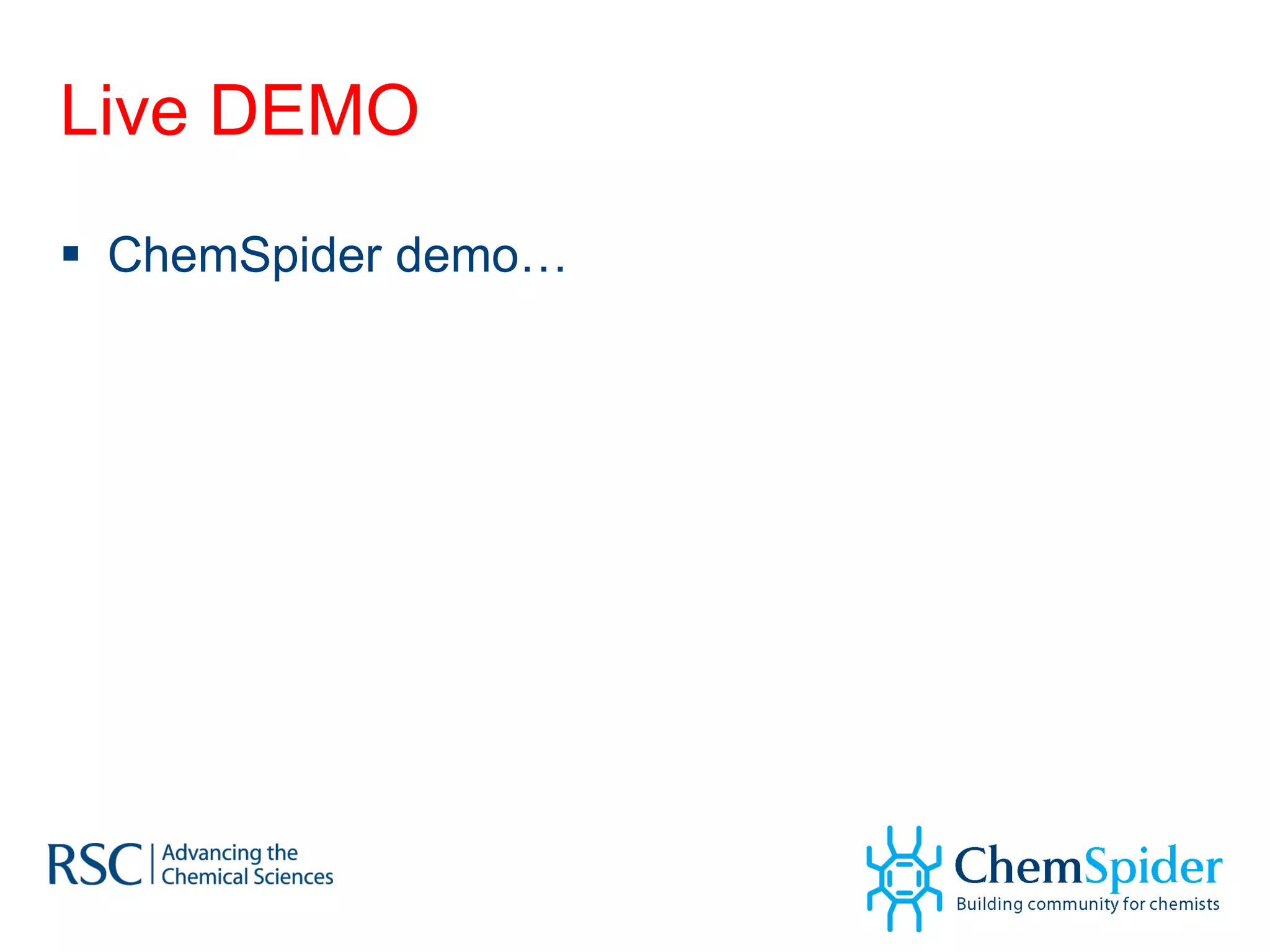 Live DEMO

▪ ChemSpider demo…

RSC | Advancing the Chemical Sciences

ChemSpider
Building community for chemists